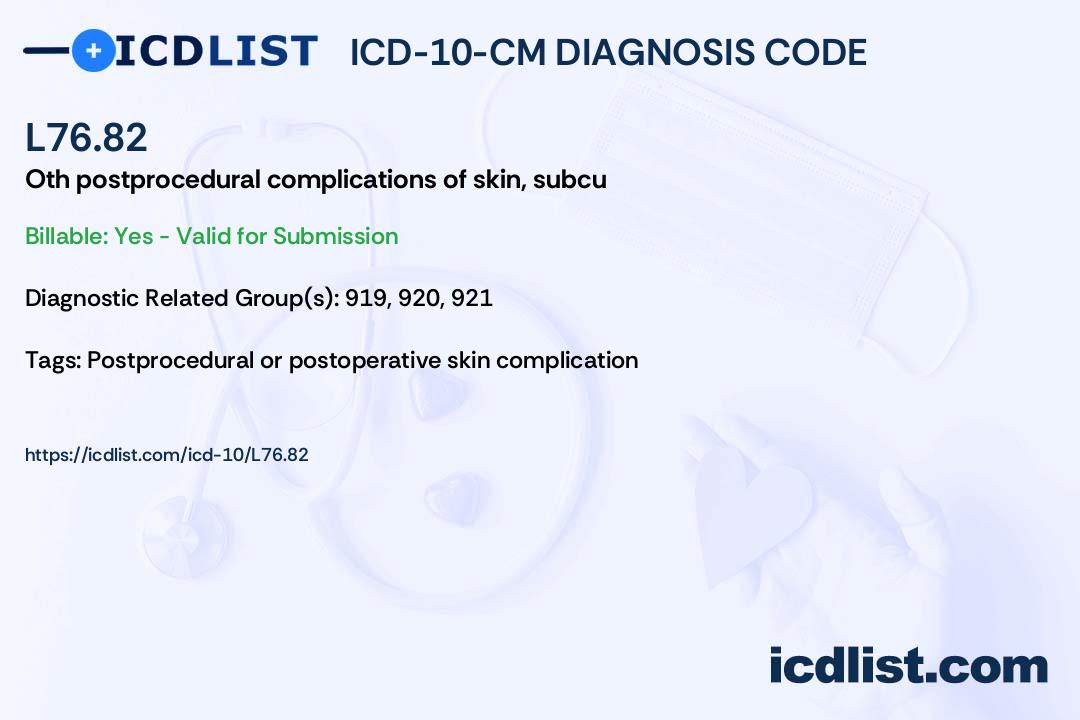 ICDLIST ICD-10-CM DIAGNOSIS CODE

L76.82

Oth postprocedural complications of skin, subcu

Billable: Yes - Valid for Submission

Diagnostic Related Group(s): 919, 920, 921

Tags: Postprocedural or postoperative skin complication

https://icdlist.com/icd-10/L76.82

icdlist.com